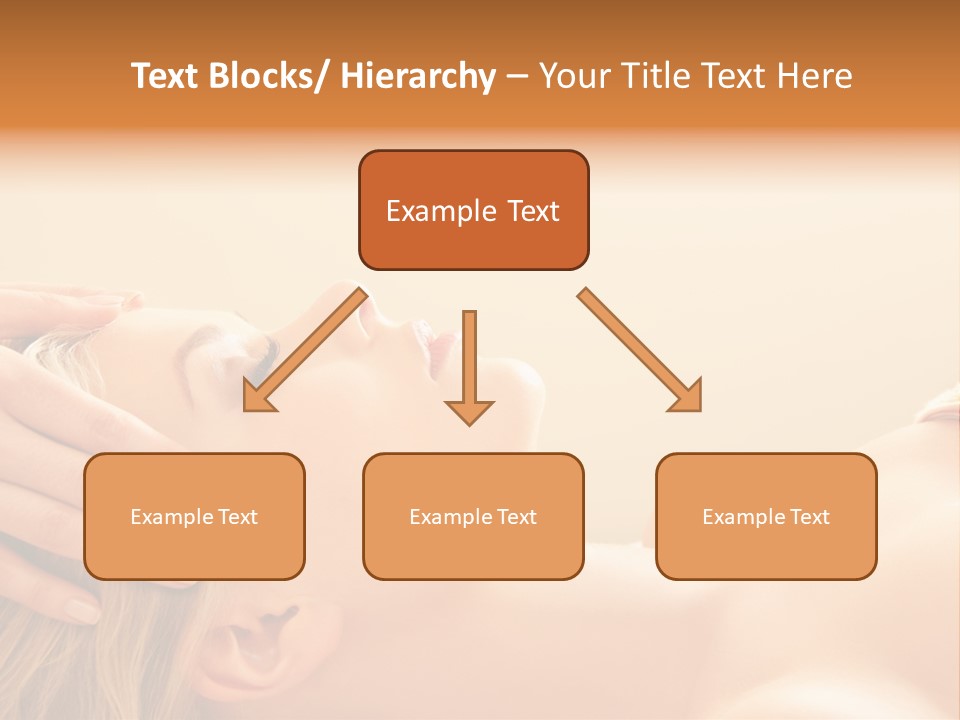 Text Blocks/ Hierarchy – Your Title Text Here

Example Text

Example Text

Example Text

Example Text